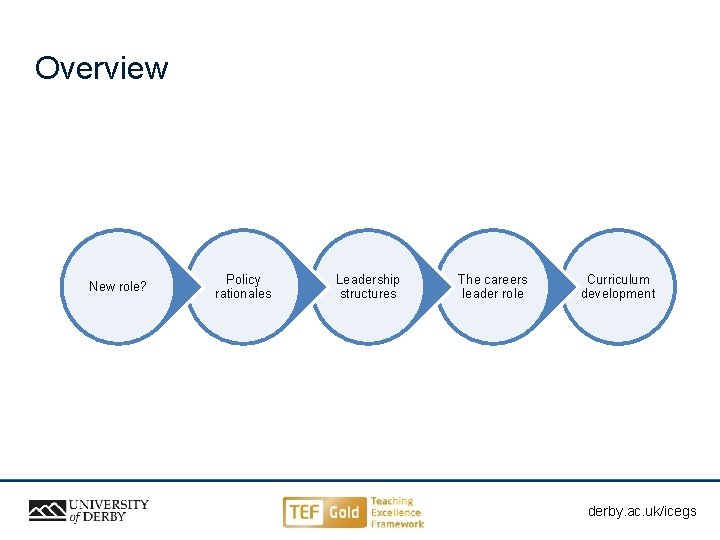 Overview

New role?

Policy rationales

Leadership structures

The careers leader role

Curriculum development

UNIVERSITY of DERBY

TEF Gold Teaching Excellence Framework

derby.ac.uk/icegs